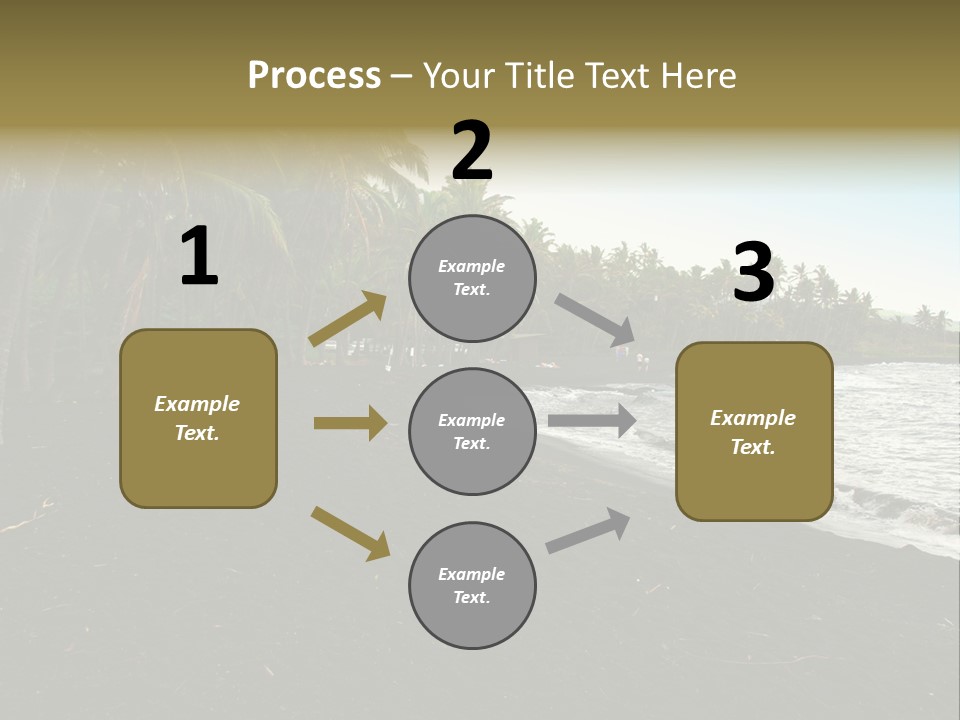 Process – Your Title Text Here

1

Example Text.

2

Example Text.

Example Text.

Example Text.

3

Example Text.